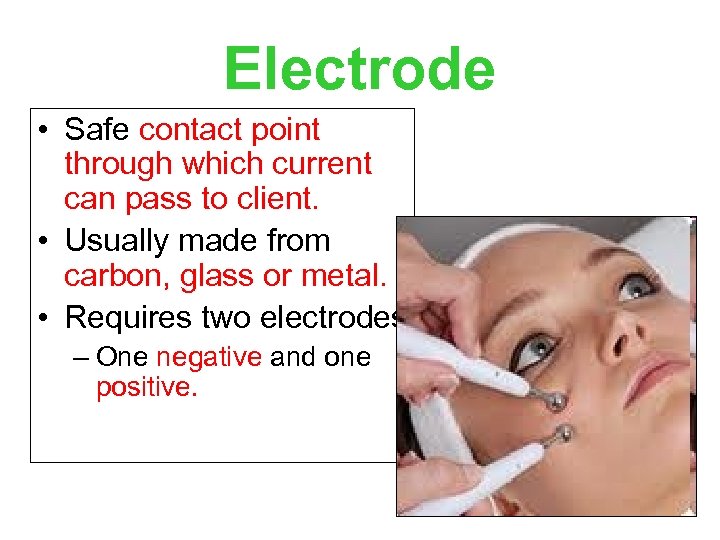 Electrode

• Safe contact point through which current can pass to client.
• Usually made from carbon, glass or metal.
• Requires two electrodes
– One negative and one positive.